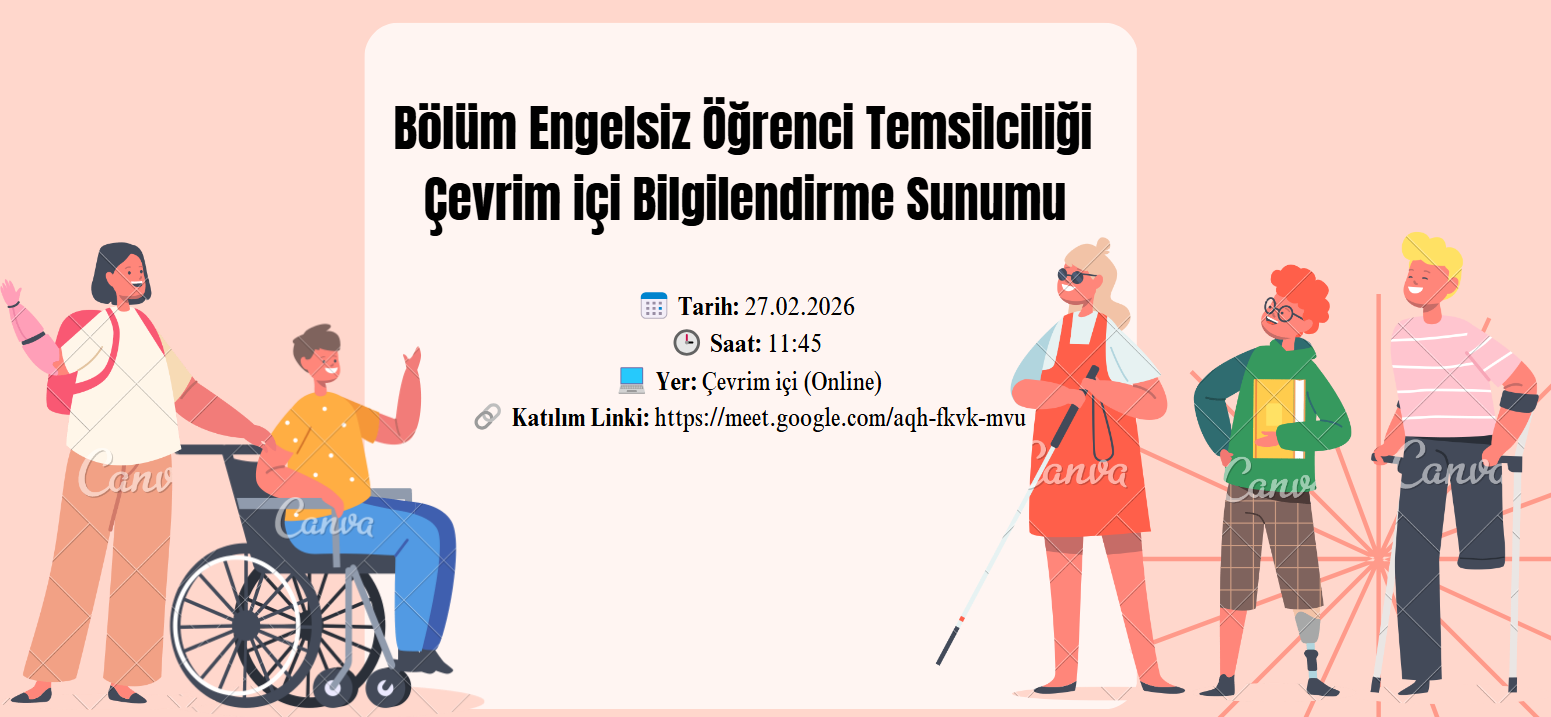 Bölüm Engelsiz Öğrenci Temsilciliği Çevrim içi Bilgilendirme Sunumu

Tarih: 27.02.2026
Saat: 11:45
Yer: Çevrim içi (Online)
Katılım Linki: https://meet.google.com/aqh-fkvk-mvu

Canva Canva Canva Canva Canva